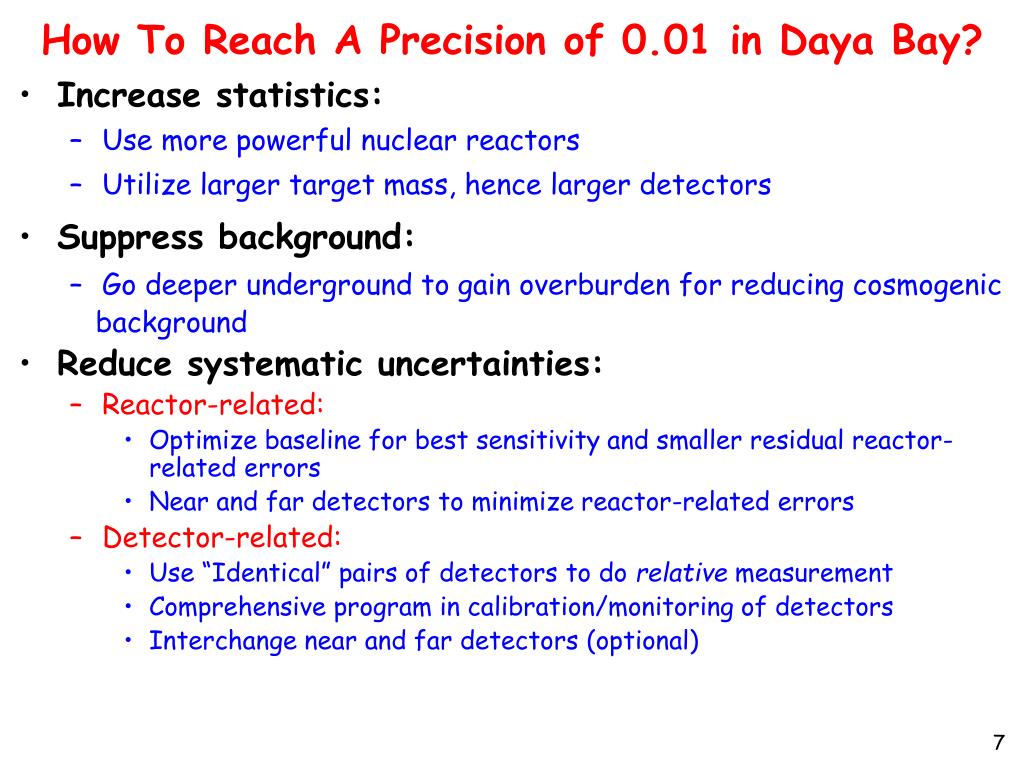 How To Reach A Precision of 0.01 in Daya Bay?

• Increase statistics:
– Use more powerful nuclear reactors
– Utilize larger target mass, hence larger detectors

• Suppress background:
– Go deeper underground to gain overburden for reducing cosmogenic background

• Reduce systematic uncertainties:
– Reactor-related:
• Optimize baseline for best sensitivity and smaller residual reactor-related errors
• Near and far detectors to minimize reactor-related errors
– Detector-related:
• Use “Identical” pairs of detectors to do relative measurement
• Comprehensive program in calibration/monitoring of detectors
• Interchange near and far detectors (optional)

7